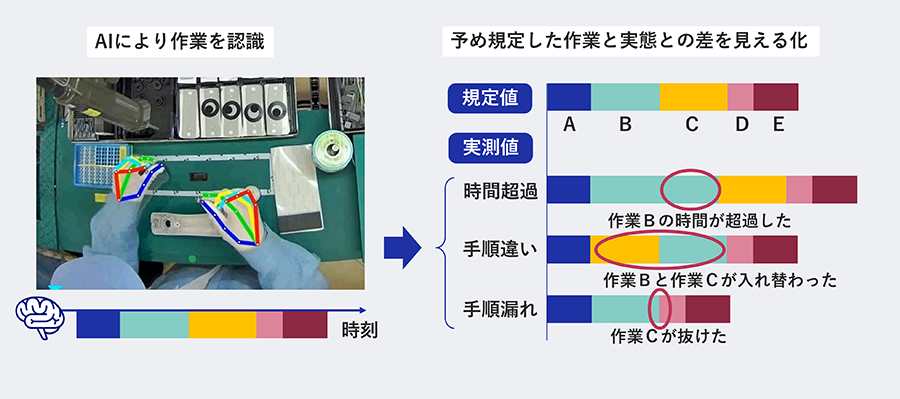 AIにより作業を認識

時刻

予め規定した作業と実態との差を見える化

規定値

A B C D E

実測値

時間超過

作業Ｂの時間が超過した

手順違い

作業Ｂと作業Ｃが入れ替わった

手順漏れ

作業Ｃが抜けた